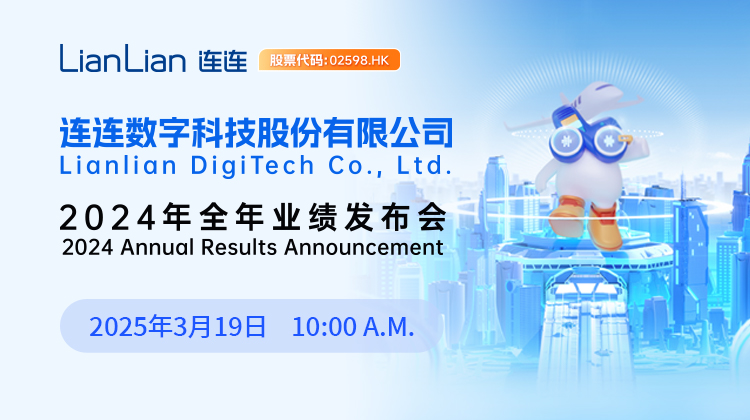 LianLian 连连 股票代码:02598.HK

连连数字科技股份有限公司
Lianlian DigiTech Co., Ltd.

2024年全年业绩发布会
2024 Annual Results Announcement

2025年3月19日 10:00 A.M.